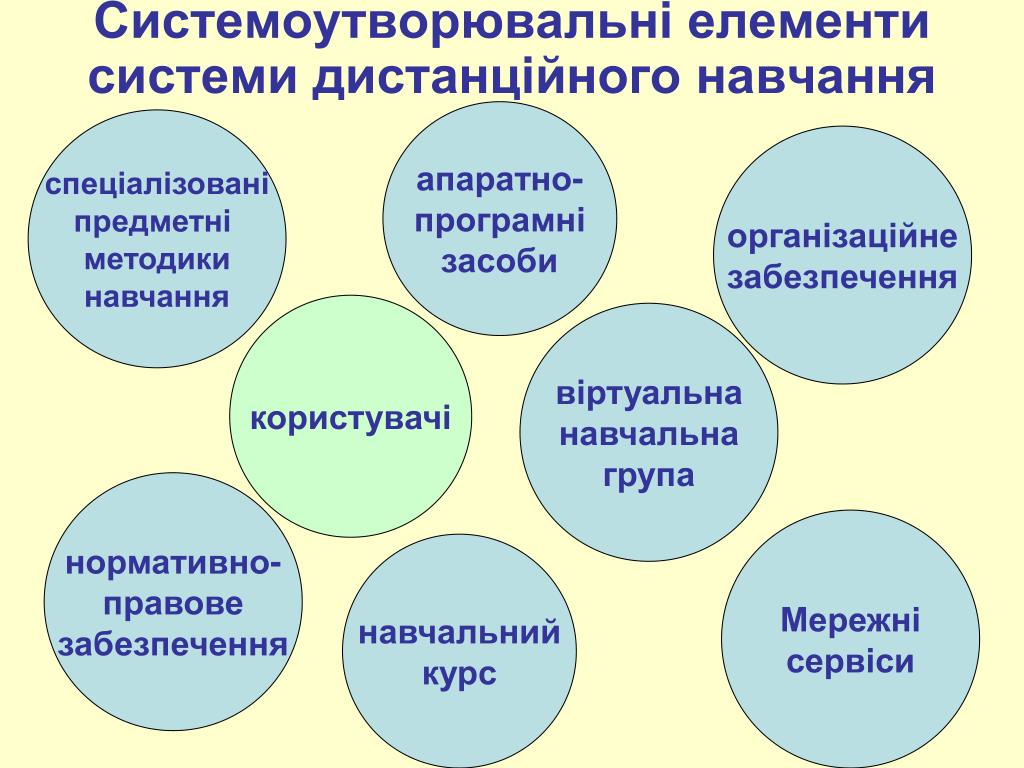 Системоутворювальні елементи системи дистанційного навчання

спеціалізовані предметні методики навчання

апаратно-програмні засоби

організаційне забезпечення

користувачі

віртуальна навчальна група

нормативно-правове забезпечення

навчальний курс

Мережні сервіси